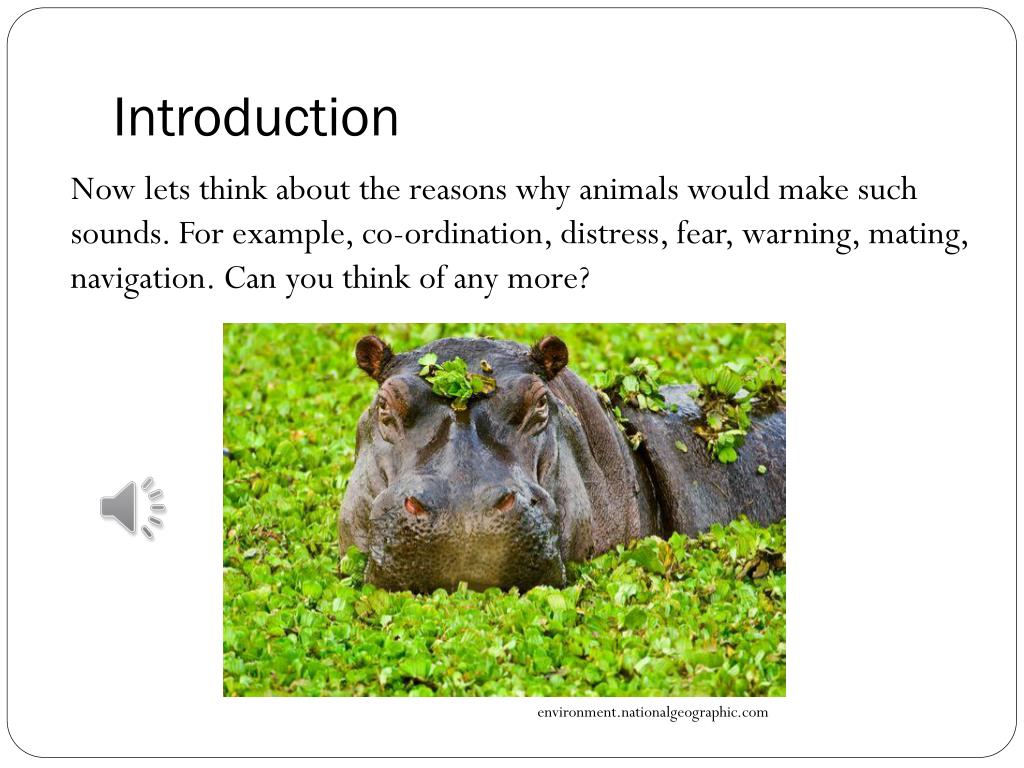 Introduction

Now lets think about the reasons why animals would make such sounds. For example, co-ordination, distress, fear, warning, mating, navigation. Can you think of any more?

environment.nationalgeographic.com